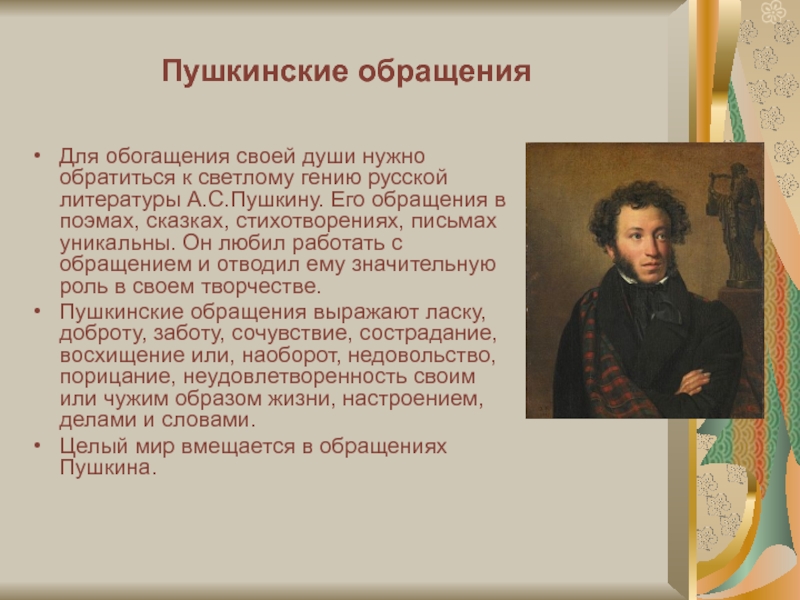 Пушкинские обращения

• Для обогащения своей души нужно обратиться к светлому гению русской литературы А.С.Пушкину. Его обращения в поэмах, сказках, стихотворениях, письмах уникальны. Он любил работать с обращением и отводил ему значительную роль в своем творчестве.
• Пушкинские обращения выражают ласку, доброту, заботу, сочувствие, сострадание, восхищение или, наоборот, недовольство, порицание, неудовлетворенность своим или чужим образом жизни, настроением, делами и словами.
• Целый мир вмещается в обращениях Пушкина.